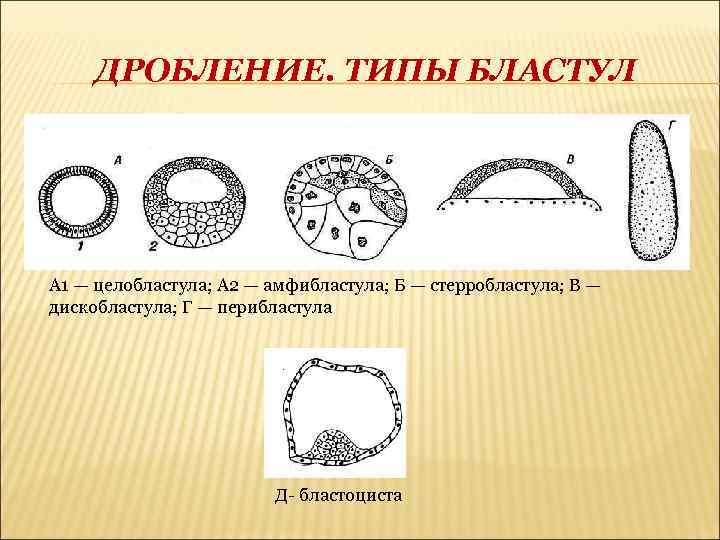 ДРОБЛЕНИЕ. ТИПЫ БЛАСТУЛ

А

1

2

Б

В

Г

А1 — целобластула; А2 — амфибластула; Б — стерробластула; В — дискобластула; Г — перибластула

Д- бластоциста